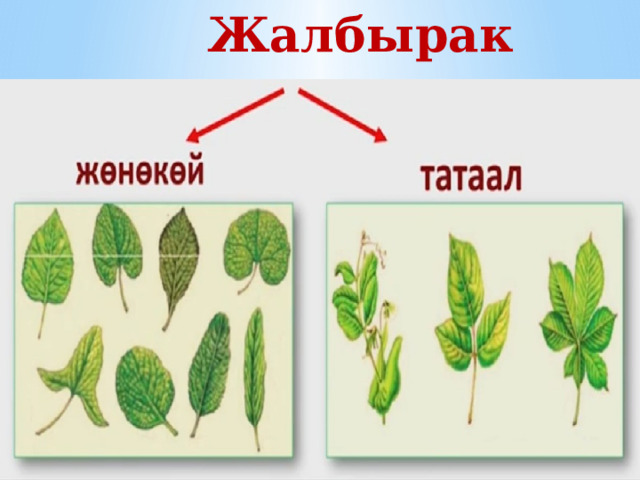 Жалбырак

жөнөкөй

татаал